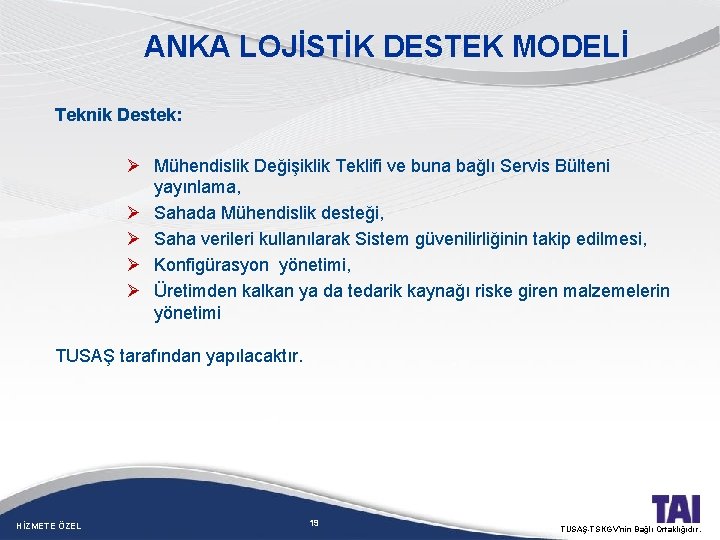 ANKA LOJİSTİK DESTEK MODELİ

Teknik Destek:

➢ Mühendislik Değişiklik Teklifi ve buna bağlı Servis Bülteni yayınlama,
➢ Sahada Mühendislik desteği,
➢ Saha verileri kullanılarak Sistem güvenilirliğinin takip edilmesi,
➢ Konfigürasyon yönetimi,
➢ Üretimden kalkan ya da tedarik kaynağı riske giren malzemelerin yönetimi

TUSAŞ tarafından yapılacaktır.

HİZMETE ÖZEL

19

TAI

TUSAŞ-TSKGV'nin Bağlı Ortaklığıdır.